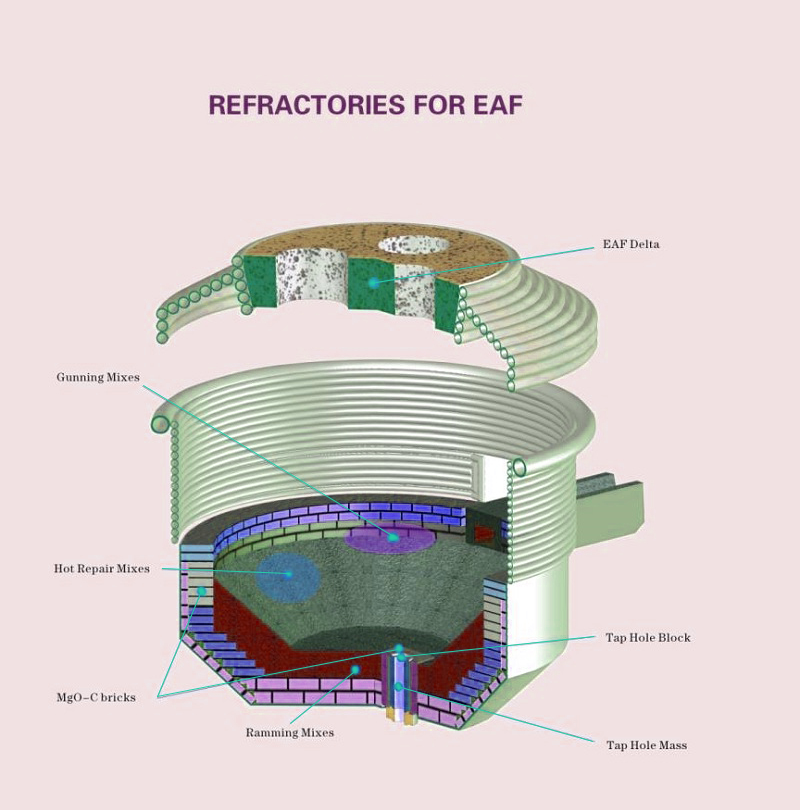 REFRACTORIES FOR EAF

EAF Delta

Gunning Mixes

Hot Repair Mixes

Tap Hole Block

MgO-C bricks

Ramming Mixes

Tap Hole Mass